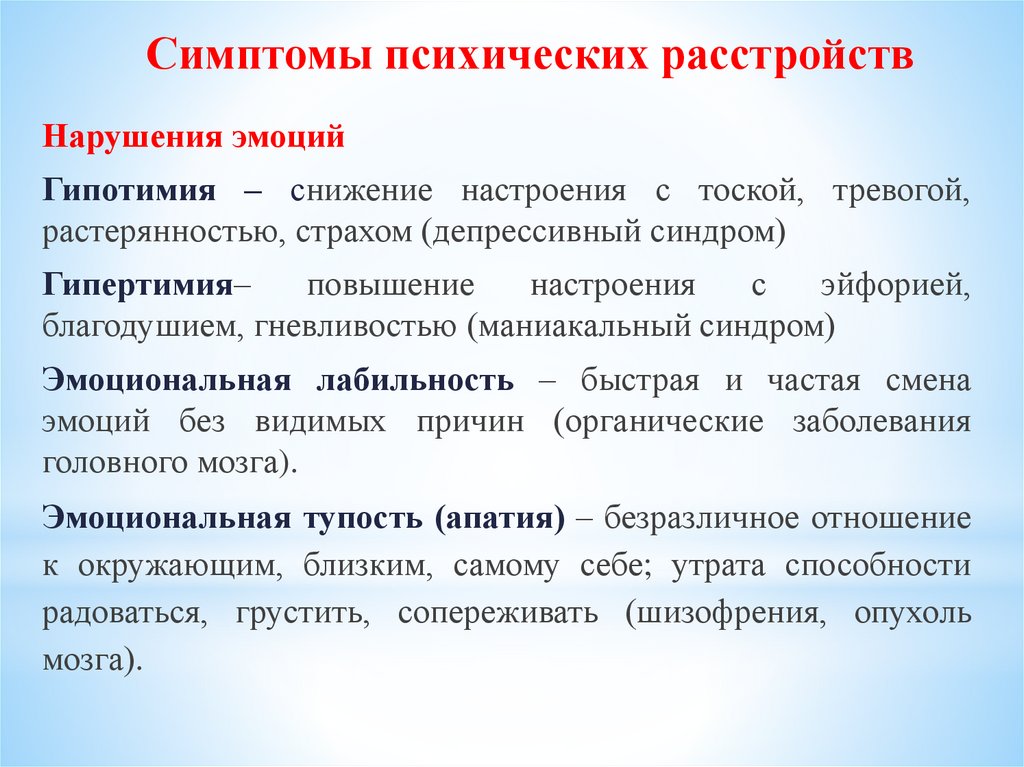 Симптомы психических расстройств

Нарушения эмоций

Гипотимия – снижение настроения с тоской, тревогой, растерянностью, страхом (депрессивный синдром)

Гипертимия– повышение настроения с эйфорией, благодушием, гневливостью (маниакальный синдром)

Эмоциональная лабильность – быстрая и частая смена эмоций без видимых причин (органические заболевания головного мозга).

Эмоциональная тупость (апатия) – безразличное отношение к окружающим, близким, самому себе; утрата способности радоваться, грустить, сопереживать (шизофрения, опухоль мозга).